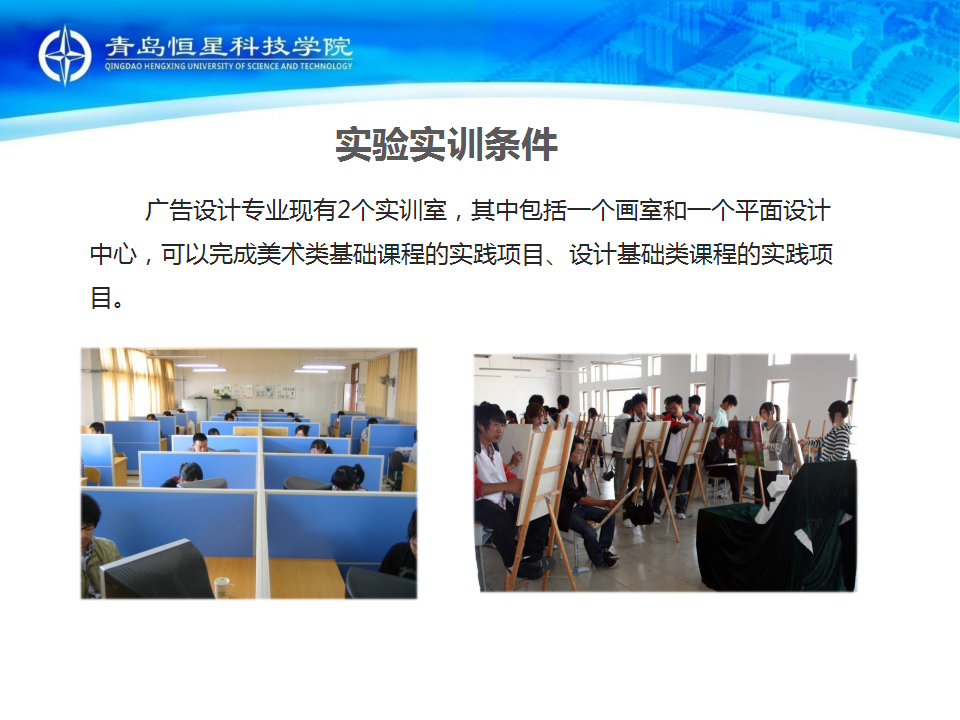 青岛恒星科技学院
QINGDAO HENGXING UNIVERSITY OF SCIENCE AND TECHNOLOGY

实验实训条件

广告设计专业现有2个实训室，其中包括一个画室和一个平面设计中心，可以完成美术类基础课程的实践项目、设计基础类课程的实践项目。